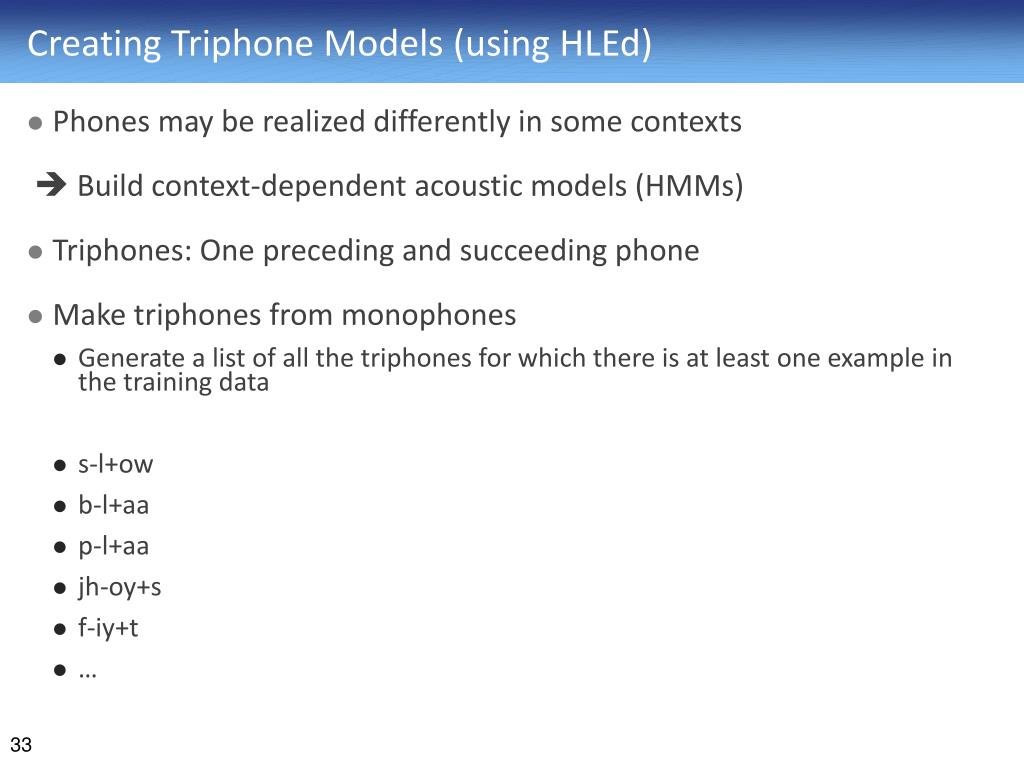 Creating Triphone Models (using HLEd)

● Phones may be realized differently in some contexts

➔ Build context-dependent acoustic models (HMMs)

● Triphones: One preceding and succeeding phone

● Make triphones from monophones

● Generate a list of all the triphones for which there is at least one example in the training data

● s-l+ow
● b-l+aa
● p-l+aa
● jh-oy+s
● f-iy+t
● …

33